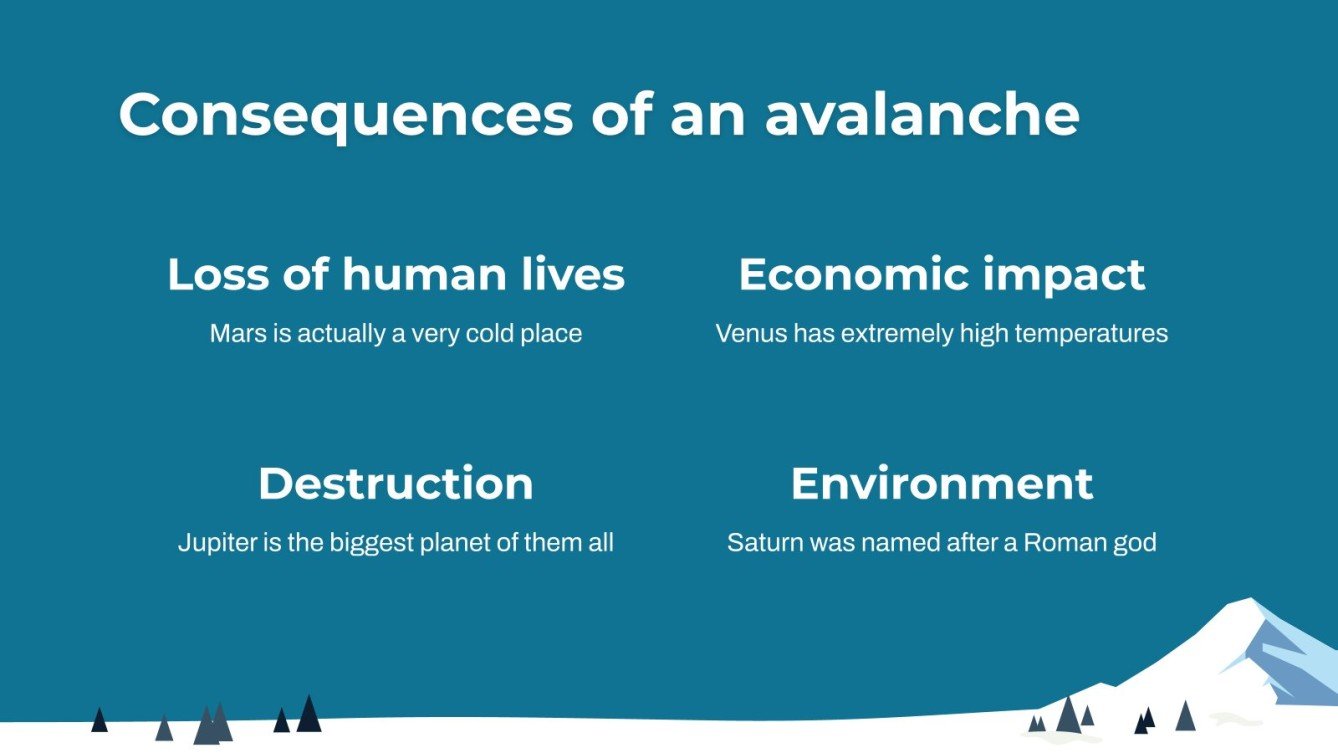 Consequences of an avalanche

Loss of human lives

Mars is actually a very cold place

Economic impact

Venus has extremely high temperatures

Destruction

Jupiter is the biggest planet of them all

Environment

Saturn was named after a Roman god